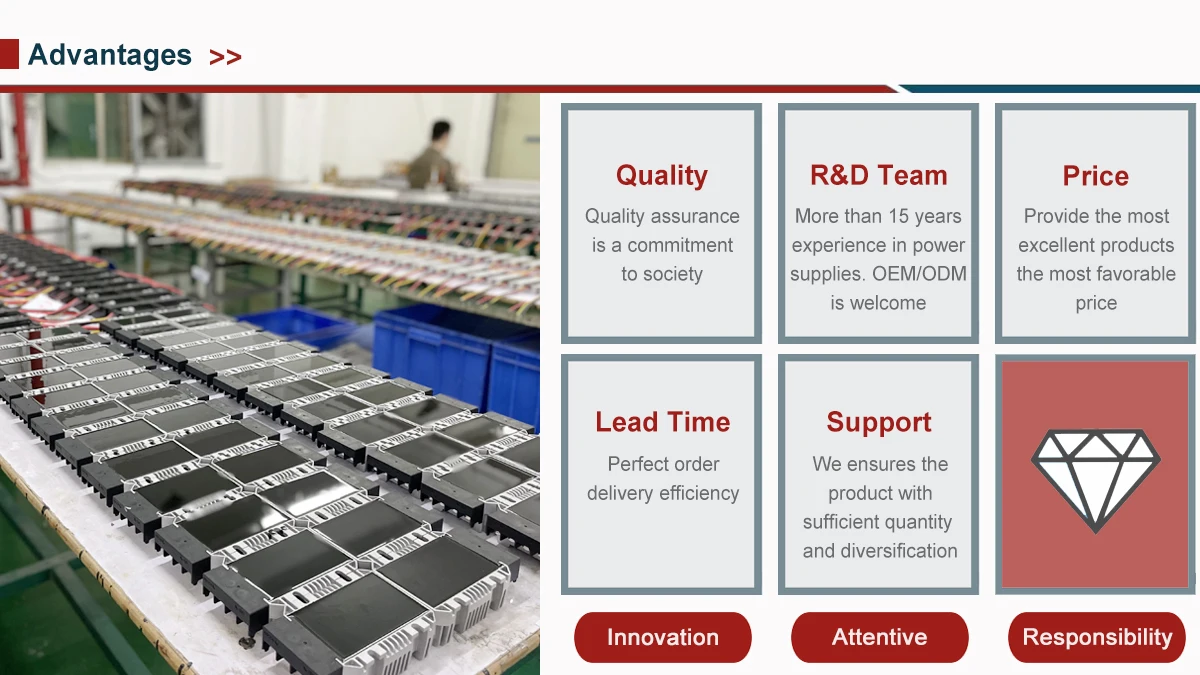 Advantages >>

Quality
Quality assurance is a commitment to society

R&D Team
More than 15 years experience in power supplies. OEM/ODM is welcome

Price
Provide the most excellent products the most favorable price

Lead Time
Perfect order delivery efficiency

Support
We ensures the product with sufficient quantity and diversification

Innovation

Attentive

Responsibility